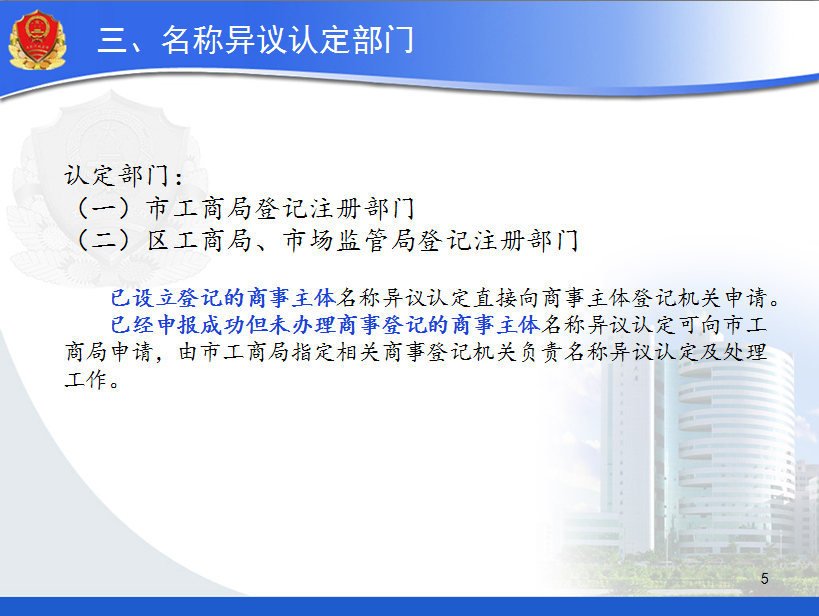 三、名称异议认定部门

认定部门：
（一）市工商局登记注册部门
（二）区工商局、市场监管局登记注册部门

已设立登记的商事主体名称异议认定直接向商事主体登记机关申请。
已经申报成功但未办理商事登记的商事主体名称异议认定可向市工商局申请，由市工商局指定相关商事登记机关负责名称异议认定及处理工作。

5